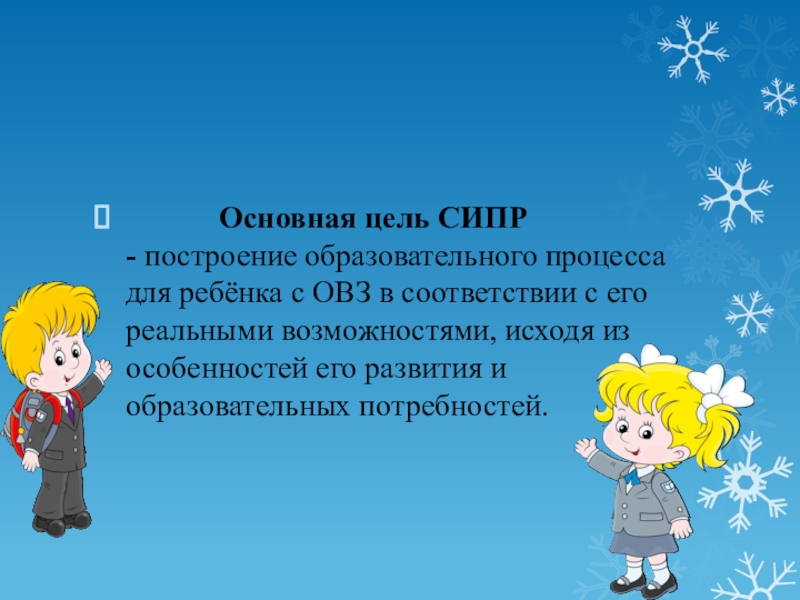 Основная цель СИПР
- построение образовательного процесса для ребёнка с ОВЗ в соответствии с его реальными возможностями, исходя из особенностей его развития и образовательных потребностей.